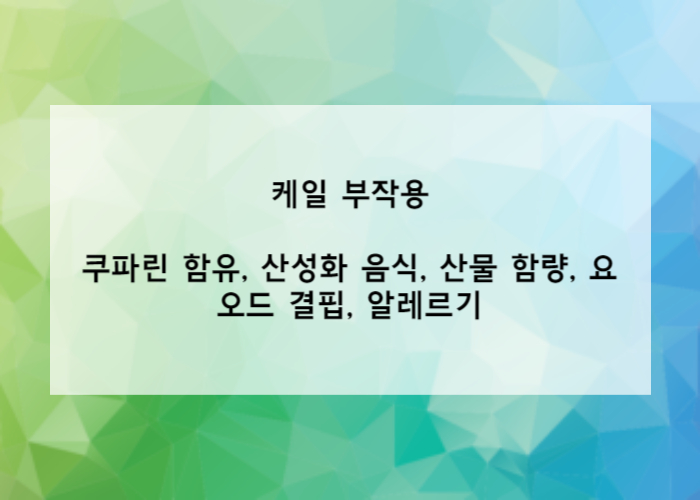 케일 부작용

쿠파린 함유, 산성화 음식, 산물 함량, 요오드 결핍, 알레르기